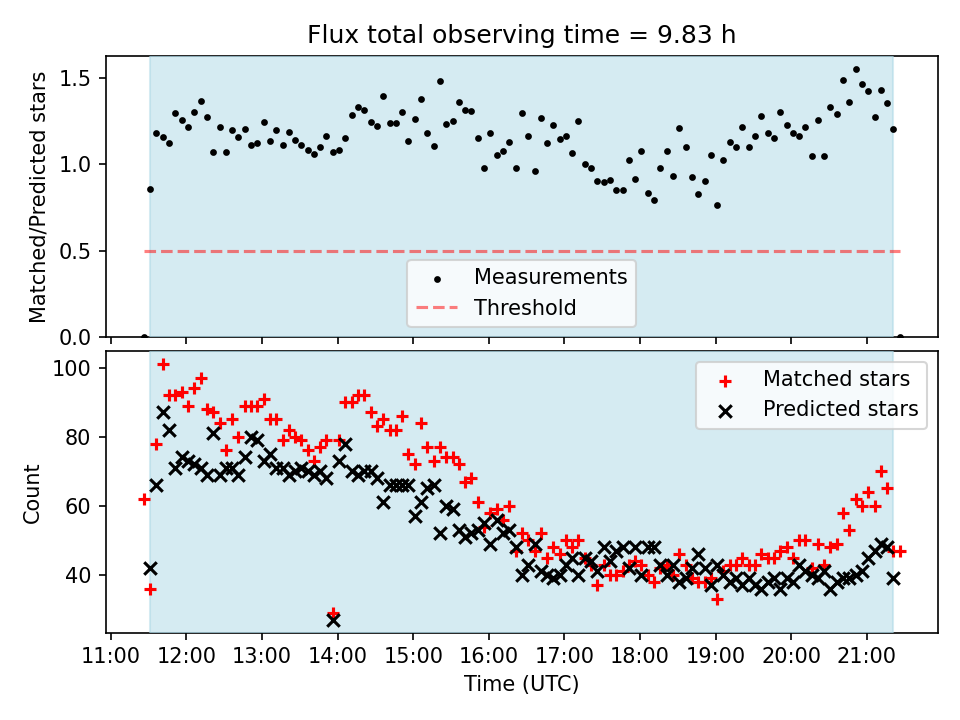 Flux total observing time = 9.83 h

Matched/Predicted stars

1.5
1.0
0.5
0.0

Measurements
Threshold

Count

100
80
60
40

Matched stars
Predicted stars

11:00 12:00 13:00 14:00 15:00 16:00 17:00 18:00 19:00 20:00 21:00

Time (UTC)